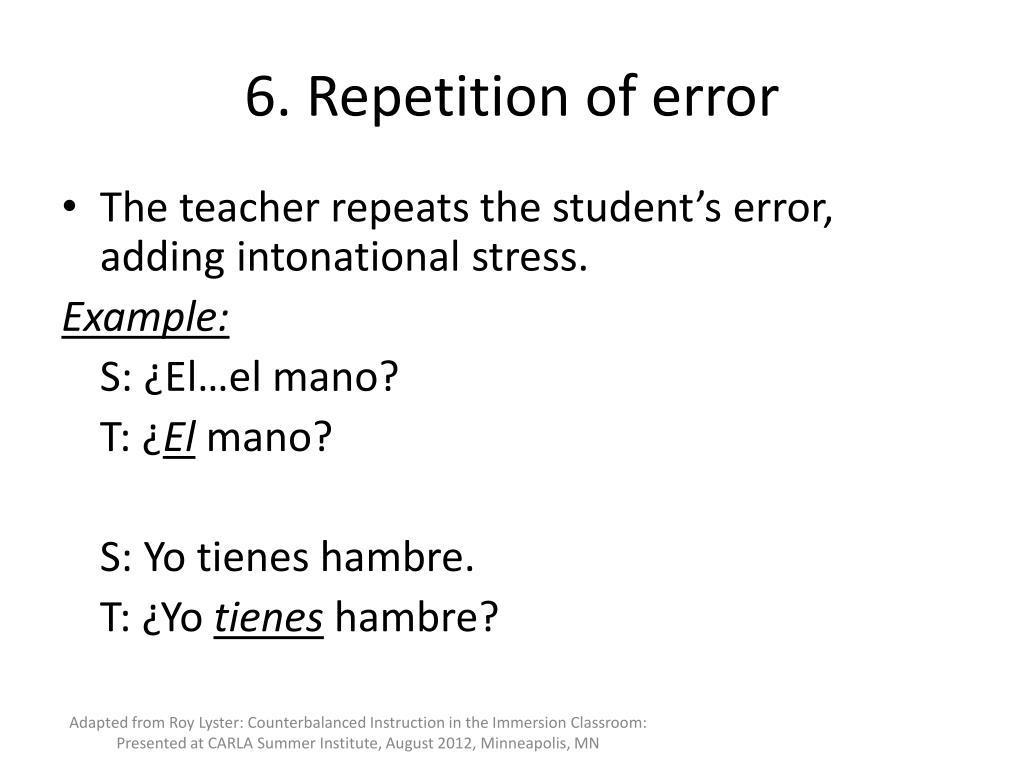 6. Repetition of error

• The teacher repeats the student's error, adding intonational stress.

Example:

S: ¿El…el mano?

T: ¿El mano?

S: Yo tienes hambre.

T: ¿Yo tienes hambre?

Adapted from Roy Lyster: Counterbalanced Instruction in the Immersion Classroom: Presented at CARLA Summer Institute, August 2012, Minneapolis, MN